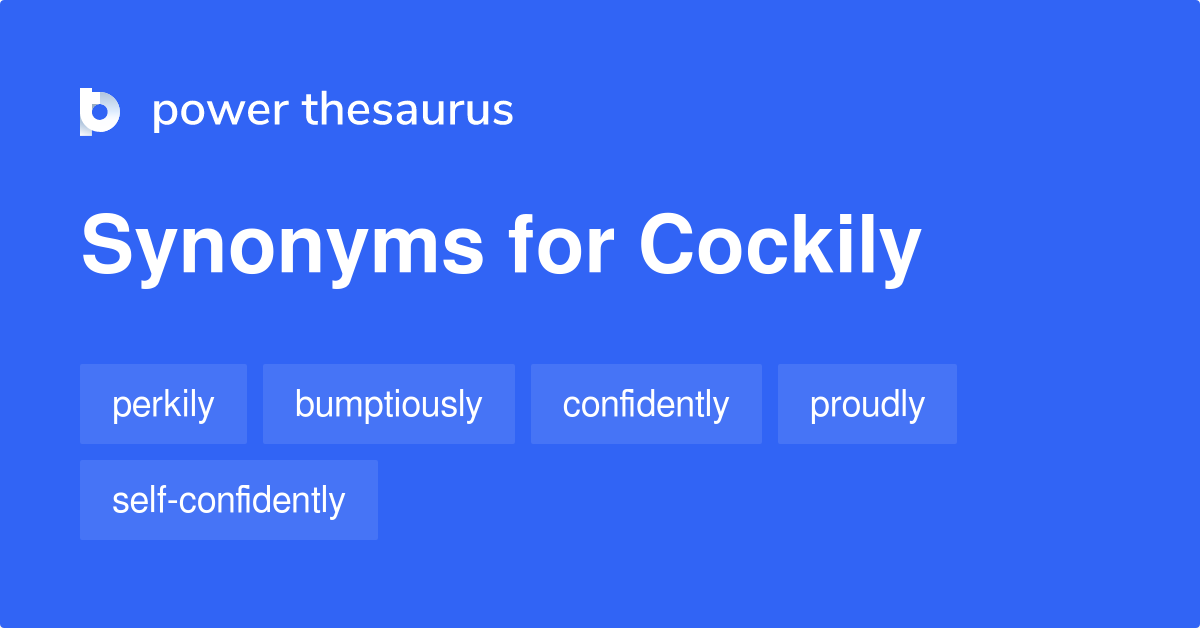 power thesaurus

Synonyms for Cockily

perkily
bumptiously
confidently
proudly
self-confidently